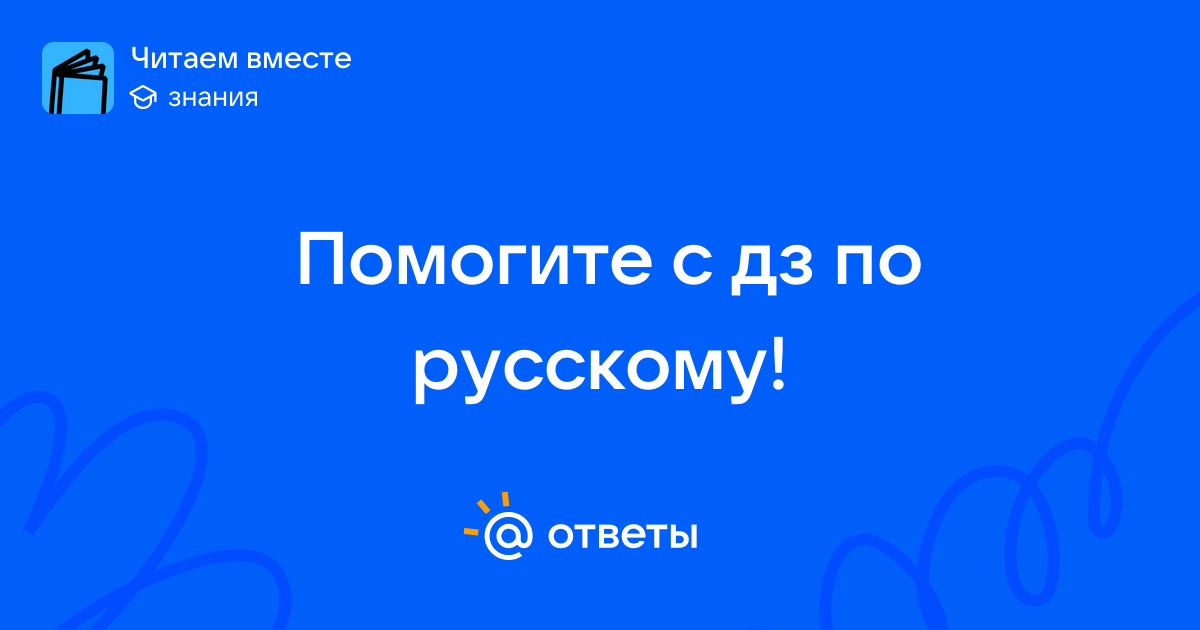 Читаем вместе
знания

Помогите с дз по русскому!

@ ответы